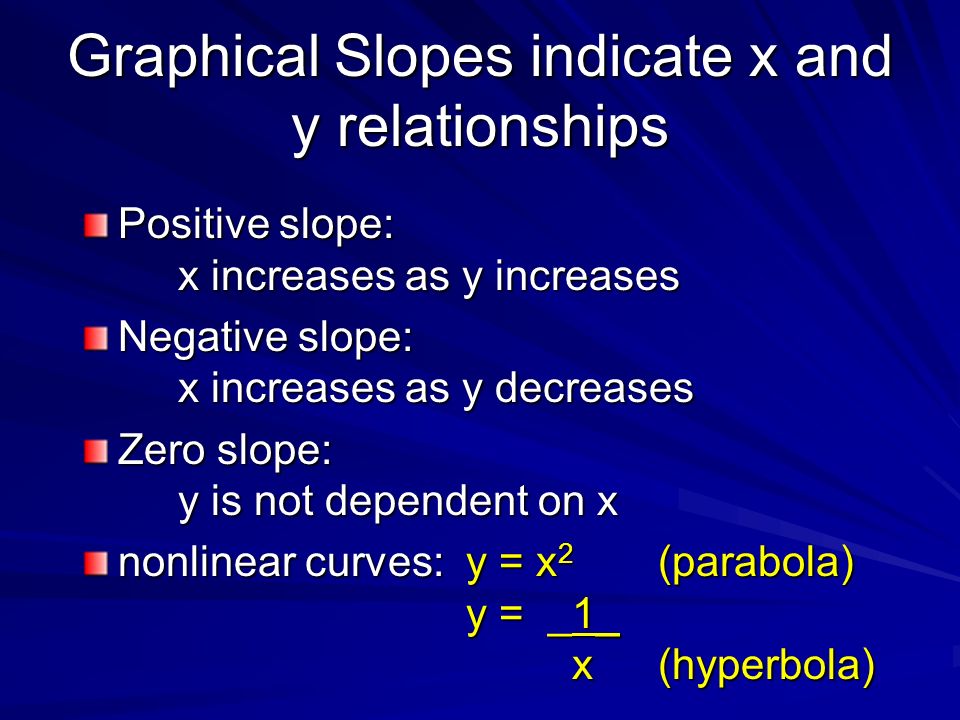 Graphical Slopes indicate x and y relationships

Positive slope:
x increases as y increases

Negative slope:
x increases as y decreases

Zero slope:
y is not dependent on x

nonlinear curves: $y = x^2$ (parabola)
$y = \frac{1}{x}$ (hyperbola)